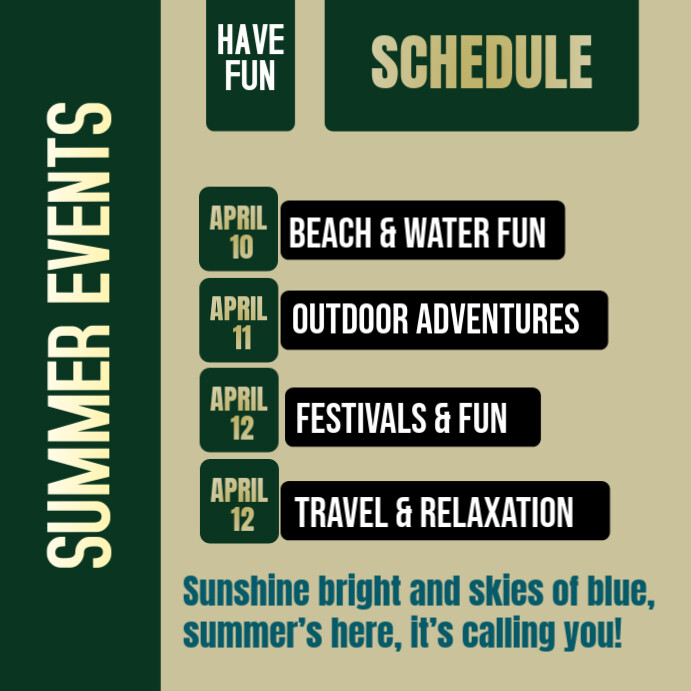 SUMMER EVENTS

HAVE FUN

SCHEDULE

APRIL 10
BEACH & WATER FUN

APRIL 11
OUTDOOR ADVENTURES

APRIL 12
FESTIVALS & FUN

APRIL 12
TRAVEL & RELAXATION

Sunshine bright and skies of blue, summer's here, it's calling you!